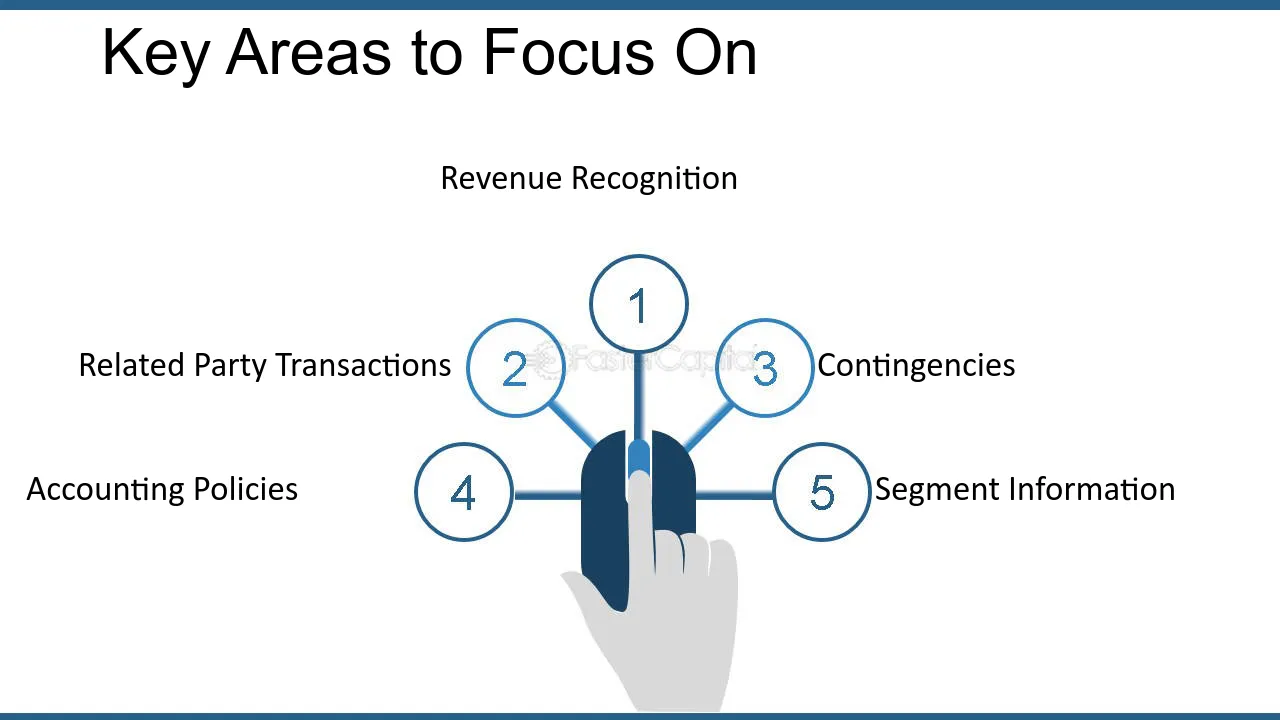 Key Areas to Focus On

Revenue Recognition

1

Related Party Transactions

2

3

Contingencies

Accounting Policies

4

5

Segment Information

FasterCapital